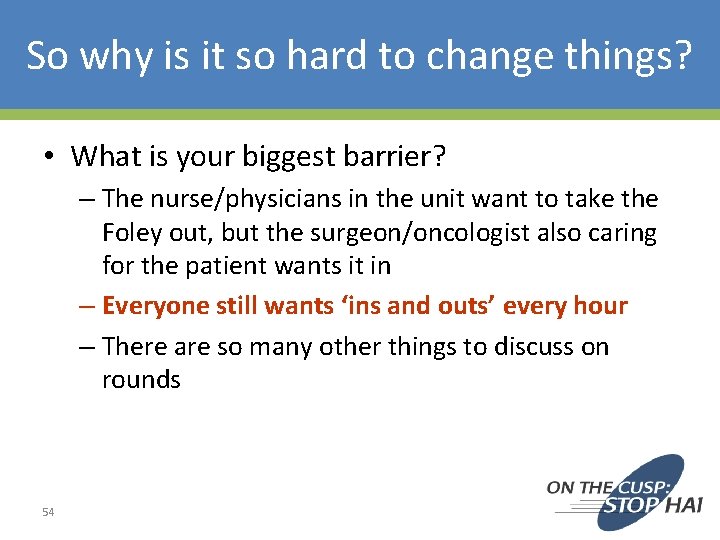 So why is it so hard to change things?

• What is your biggest barrier?

– The nurse/physicians in the unit want to take the Foley out, but the surgeon/oncologist also caring for the patient wants it in

– Everyone still wants ‘ins and outs’ every hour

– There are so many other things to discuss on rounds

54

ON THE CUSP: STOP HAI